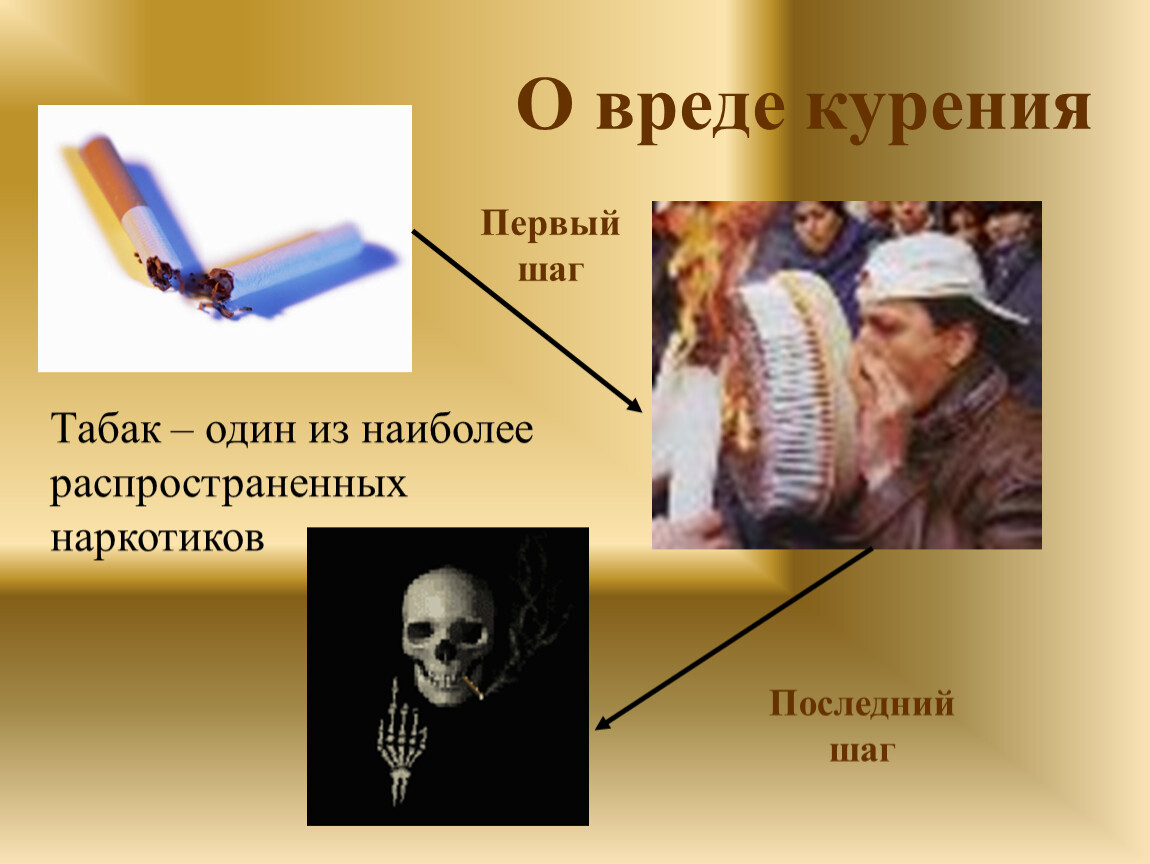 О вреде курения

Первый шаг

Табак – один из наиболее распространенных наркотиков

Последний шаг